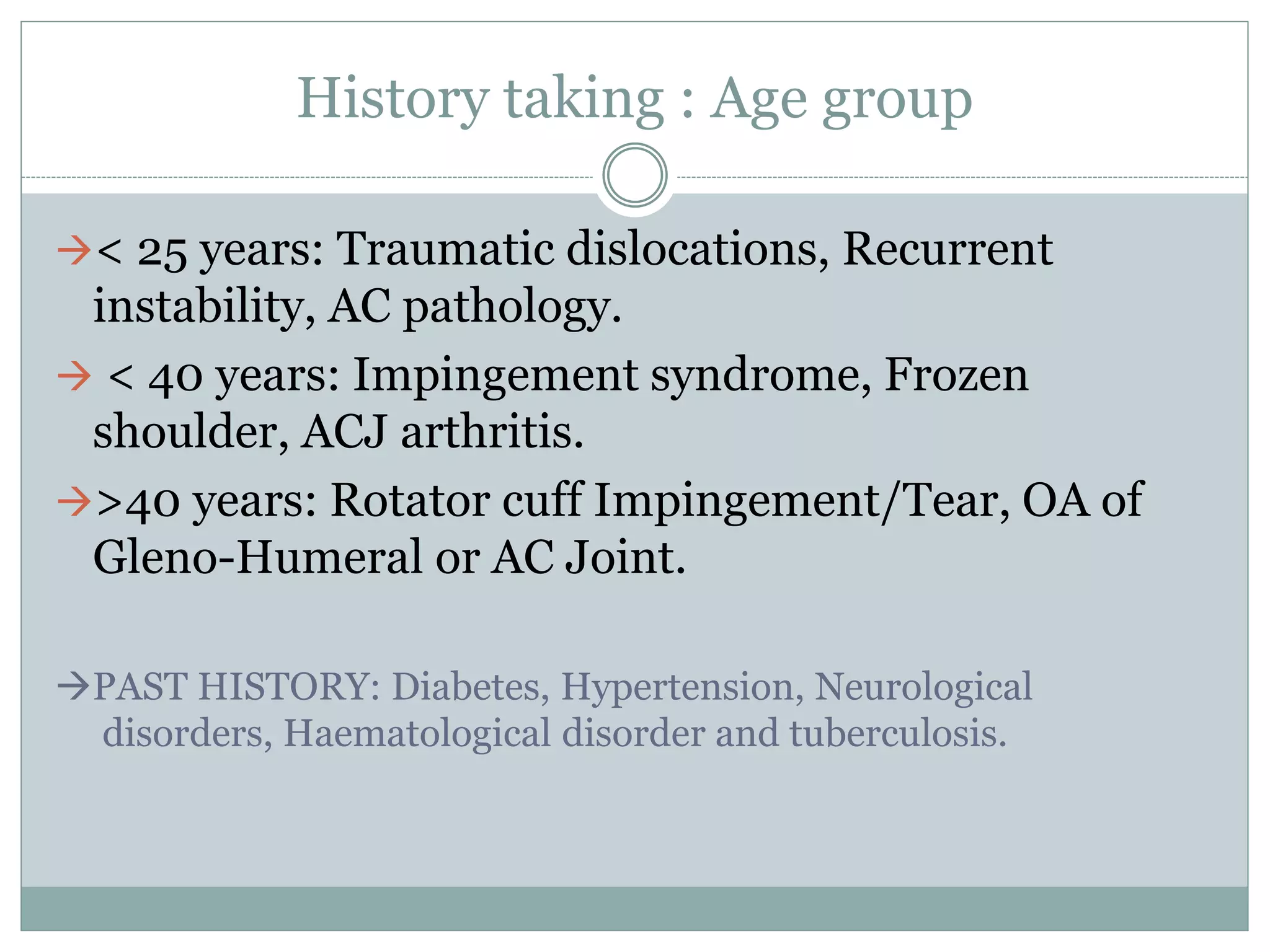 History taking : Age group

→< 25 years: Traumatic dislocations, Recurrent instability, AC pathology.

→ < 40 years: Impingement syndrome, Frozen shoulder, ACJ arthritis.

→>40 years: Rotator cuff Impingement/Tear, OA of Gleno-Humeral or AC Joint.

→PAST HISTORY: Diabetes, Hypertension, Neurological disorders, Haematological disorder and tuberculosis.